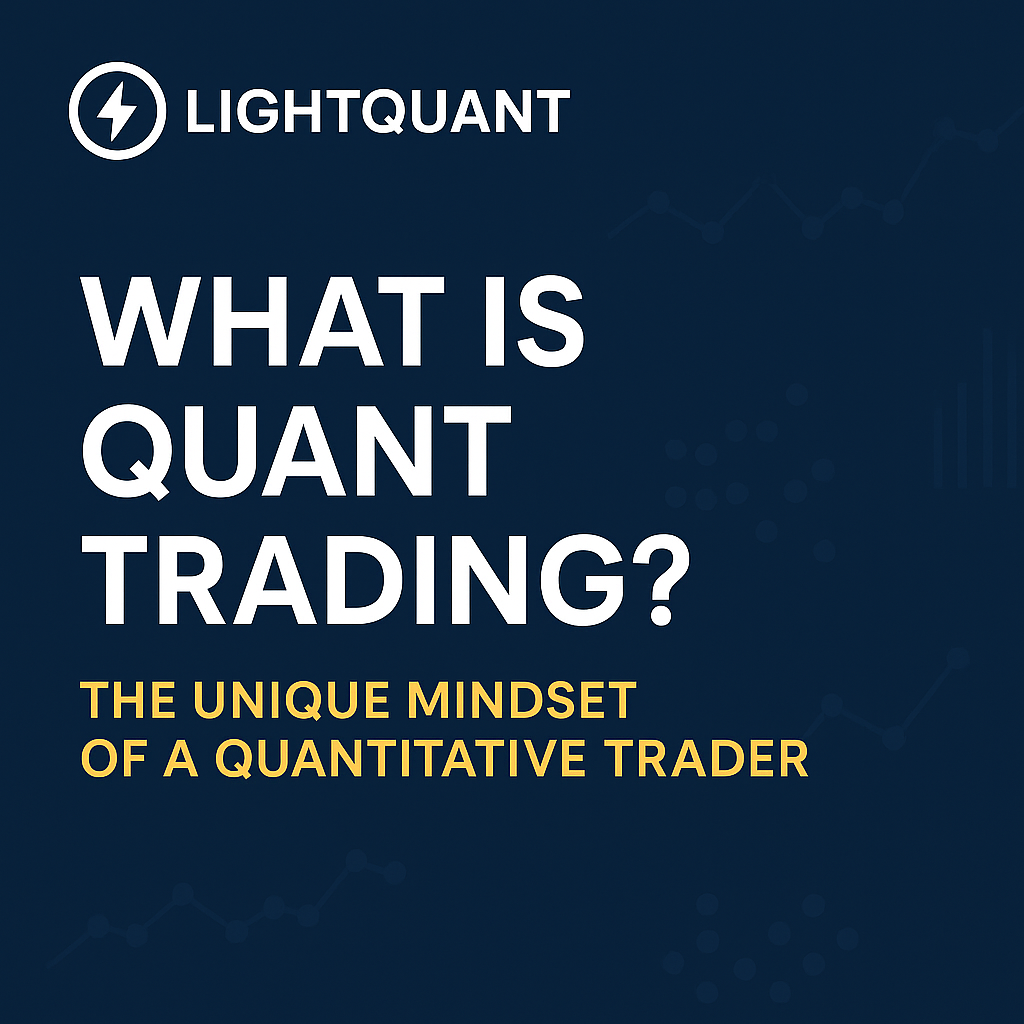 LIGHTQUANT

WHAT IS QUANT TRADING?

THE UNIQUE MINDSET OF A QUANTITATIVE TRADER